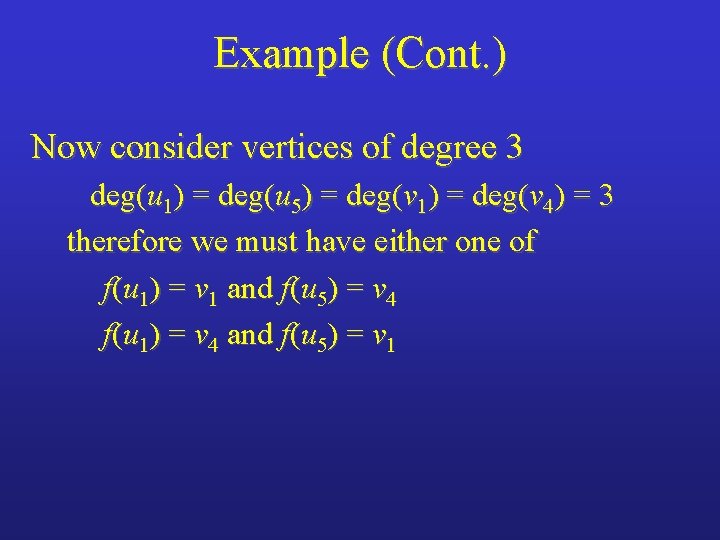 Example (Cont.)

Now consider vertices of degree 3

$\deg(u_1) = \deg(u_5) = \deg(v_1) = \deg(v_4) = 3$

therefore we must have either one of

$f(u_1) = v_1$ and $f(u_5) = v_4$

$f(u_1) = v_4$ and $f(u_5) = v_1$